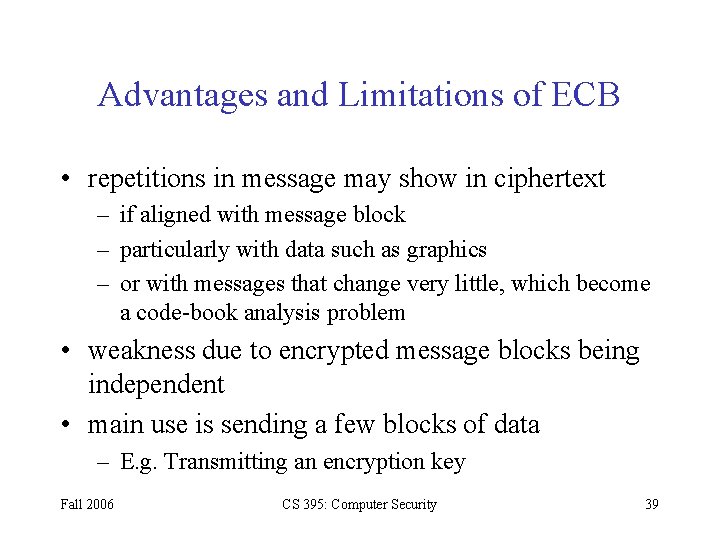 Advantages and Limitations of ECB

• repetitions in message may show in ciphertext
– if aligned with message block
– particularly with data such as graphics
– or with messages that change very little, which become a code-book analysis problem
• weakness due to encrypted message blocks being independent
• main use is sending a few blocks of data
– E.g. Transmitting an encryption key

Fall 2006 CS 395: Computer Security 39